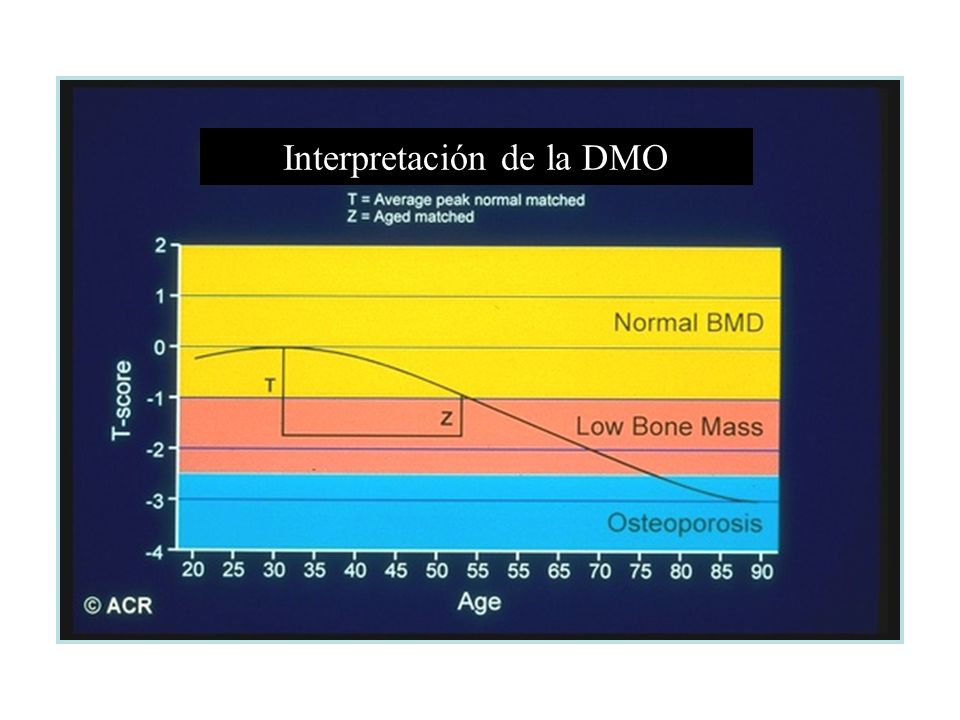 Interpretación de la DMO

T = Average peak normal matched
Z = Aged matched

T-score

2
1
0
-1
-2
-3
-4

Normal BMD

Low Bone Mass

Osteoporosis

T

Z

20 25 30 35 40 45 50 55 55 65 70 75 80 85 90

Age

© ACR